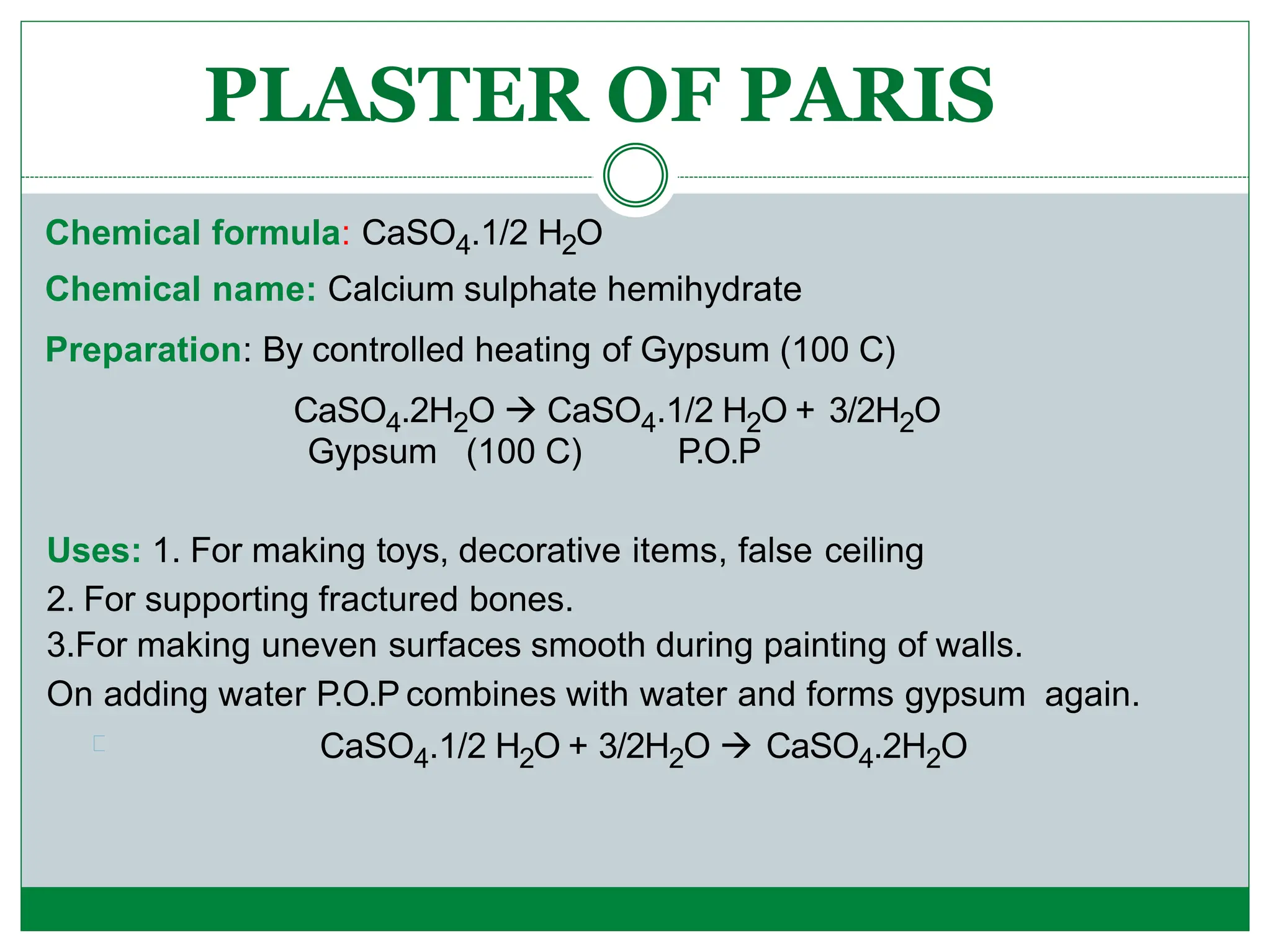 PLASTER OF PARIS

Chemical formula: $CaSO_4.1/2\ H_2O$

Chemical name: Calcium sulphate hemihydrate

Preparation: By controlled heating of Gypsum (100 C)

$CaSO_4.2H_2O \rightarrow CaSO_4.1/2\ H_2O + 3/2H_2O$
Gypsum (100 C) P.O.P

Uses: 1. For making toys, decorative items, false ceiling
2. For supporting fractured bones.
3.For making uneven surfaces smooth during painting of walls.
On adding water P.O.P combines with water and forms gypsum again.

$CaSO_4.1/2\ H_2O + 3/2H_2O \rightarrow CaSO_4.2H_2O$